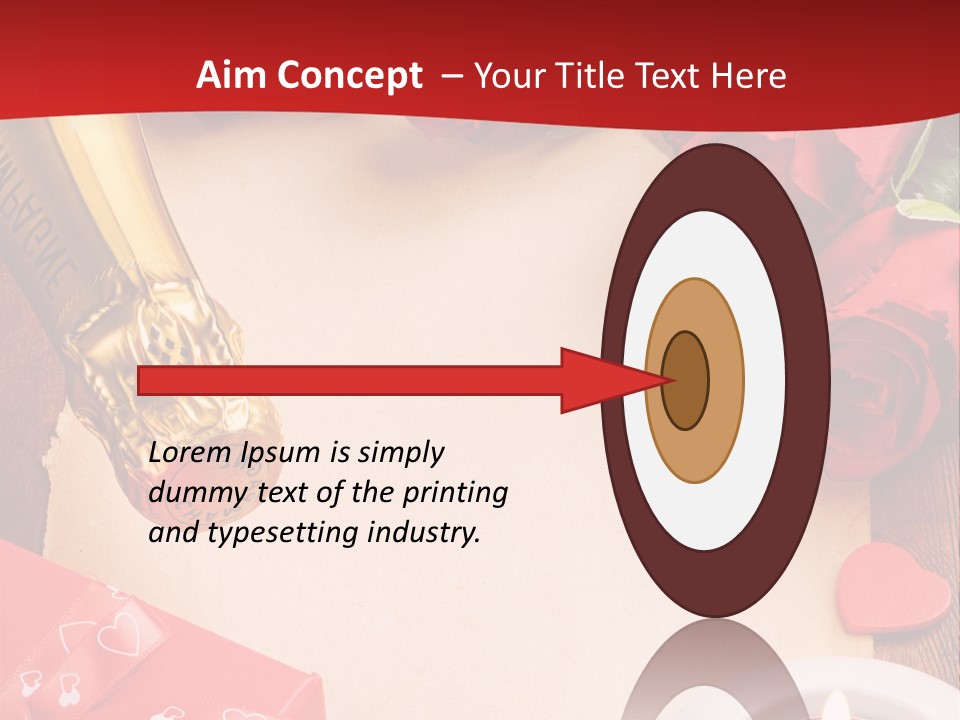 Aim Concept – Your Title Text Here

Lorem Ipsum is simply dummy text of the printing and typesetting industry.